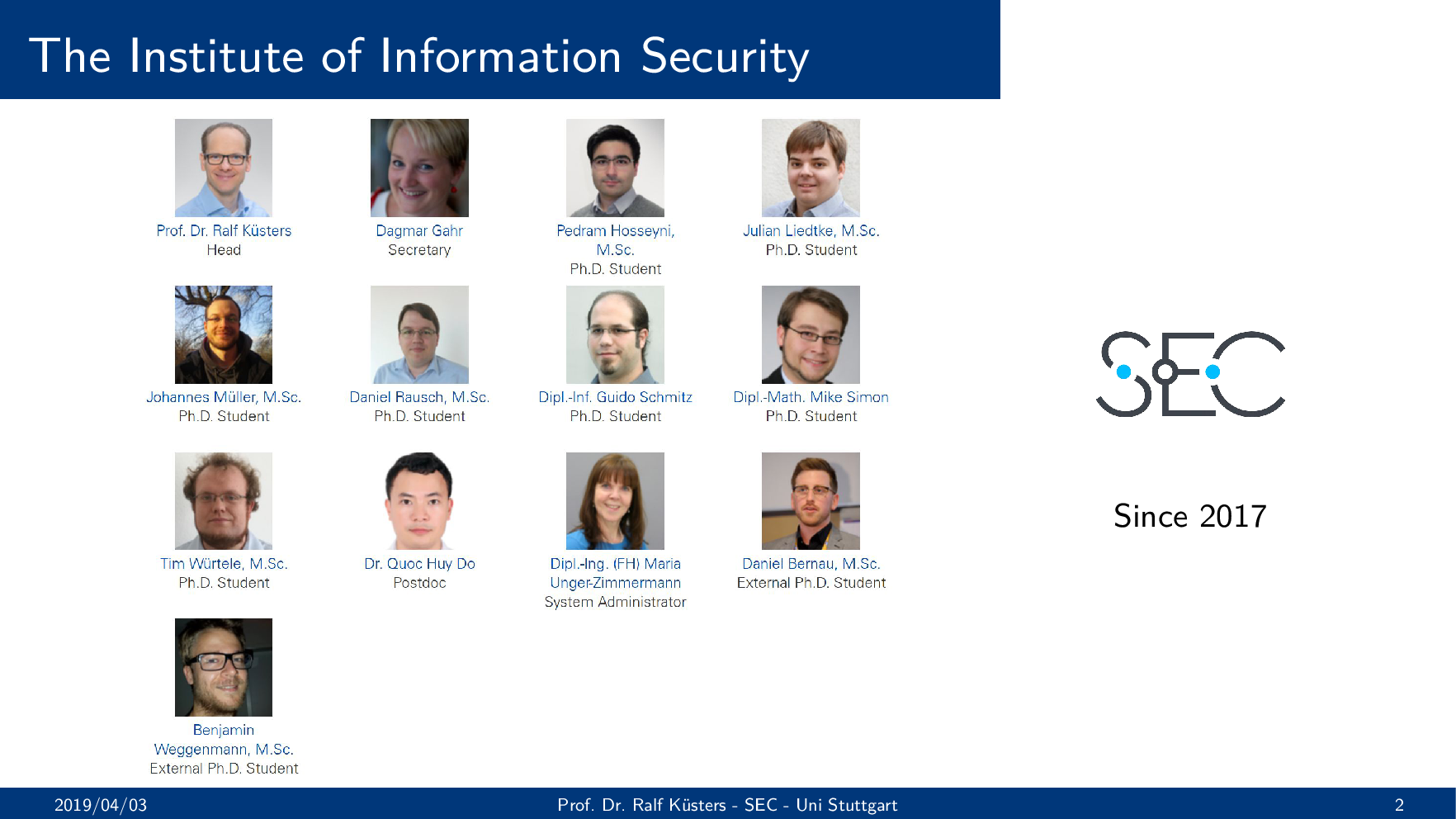 The Institute of Information Security

Prof. Dr. Ralf Küsters
Head

Dagmar Gahr
Secretary

Pedram Hosseyni, M.Sc.
Ph.D. Student

Julian Liedtke, M.Sc.
Ph.D. Student

Johannes Müller, M.Sc.
Ph.D. Student

Daniel Rausch, M.Sc.
Ph.D. Student

Dipl.-Inf. Guido Schmitz
Ph.D. Student

Dipl.-Math. Mike Simon
Ph.D. Student

Tim Würtele, M.Sc.
Ph.D. Student

Dr. Quoc Huy Do
Postdoc

Dipl.-Ing. (FH) Maria Unger-Zimmermann
System Administrator

Daniel Bernau, M.Sc.
External Ph.D. Student

Benjamin Weggenmann, M.Sc.
External Ph.D. Student

SEC

Since 2017

2019/04/03 Prof. Dr. Ralf Küsters - SEC - Uni Stuttgart 2